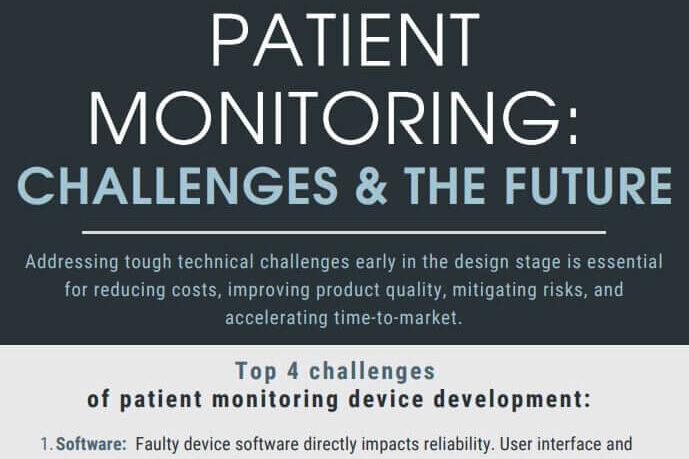 PATIENT MONITORING:
CHALLENGES & THE FUTURE

Addressing tough technical challenges early in the design stage is essential for reducing costs, improving product quality, mitigating risks, and accelerating time-to-market.

Top 4 challenges
of patient monitoring device development:

1. Software: Faulty device software directly impacts reliability. User interface and